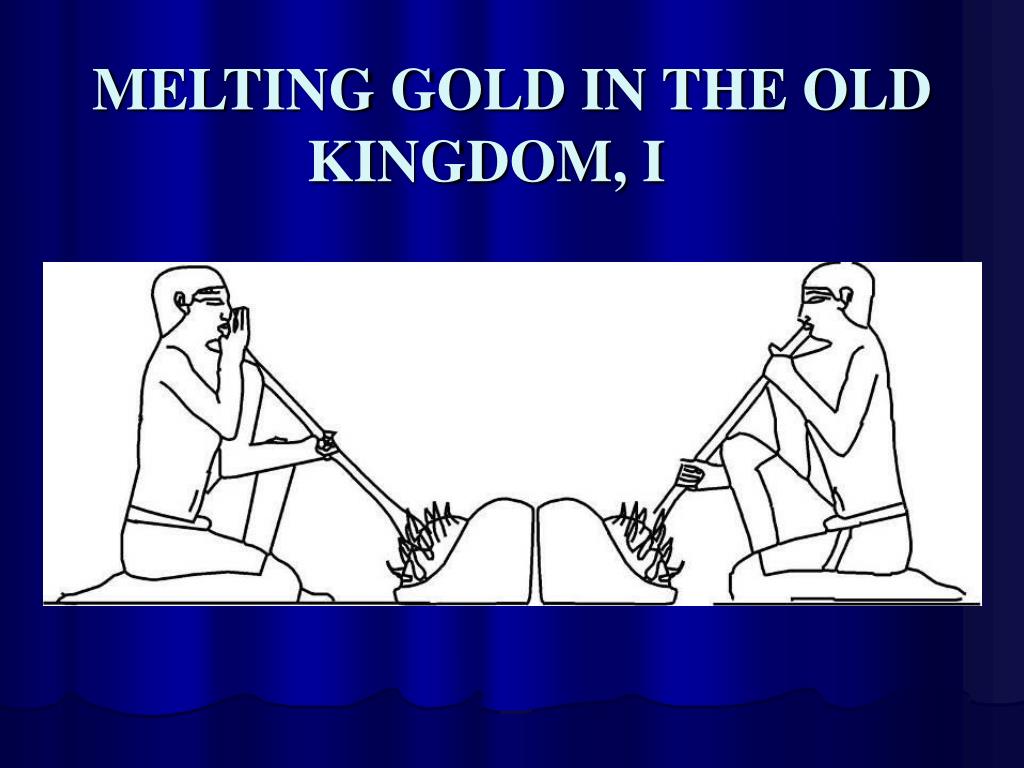 MELTING GOLD IN THE OLD KINGDOM, I